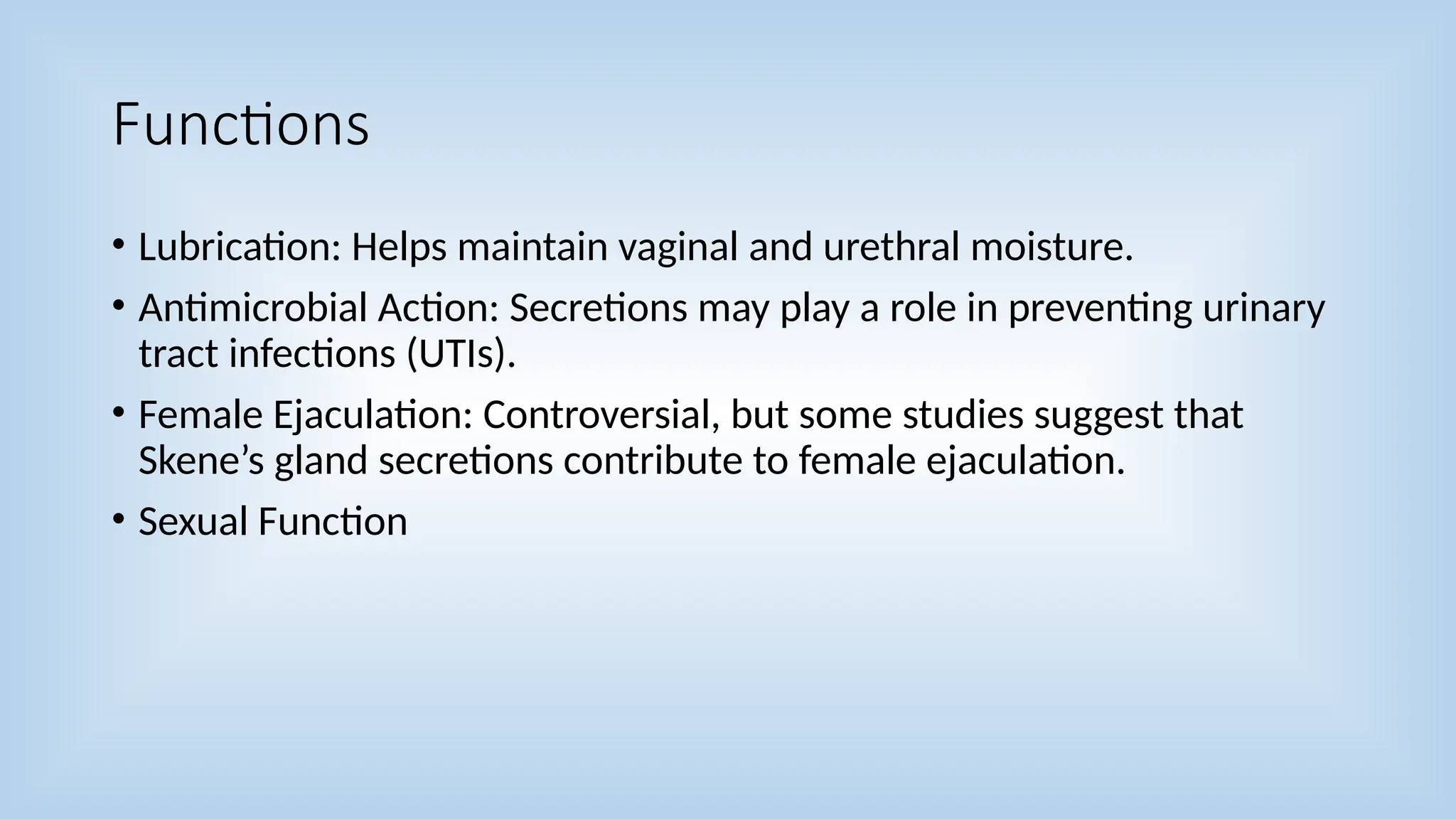 Functions

• Lubrication: Helps maintain vaginal and urethral moisture.

• Antimicrobial Action: Secretions may play a role in preventing urinary tract infections (UTIs).

• Female Ejaculation: Controversial, but some studies suggest that Skene’s gland secretions contribute to female ejaculation.

• Sexual Function